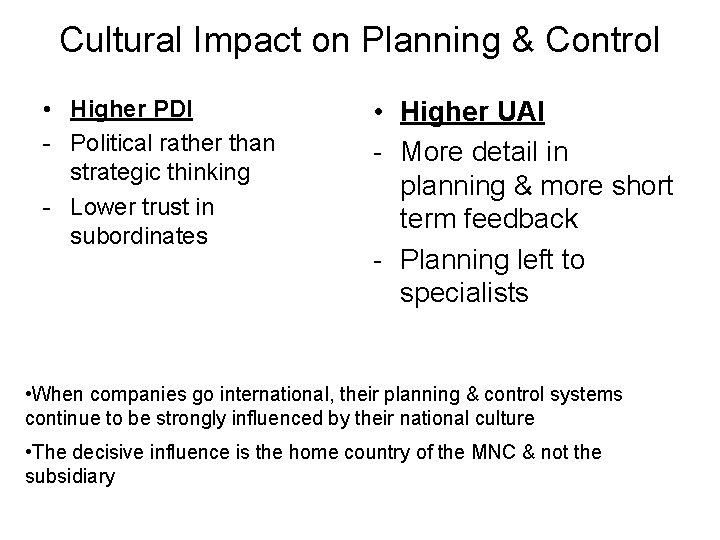 Cultural Impact on Planning & Control

• Higher PDI
- Political rather than strategic thinking
- Lower trust in subordinates

• Higher UAI
- More detail in planning & more short term feedback
- Planning left to specialists

•When companies go international, their planning & control systems continue to be strongly influenced by their national culture

•The decisive influence is the home country of the MNC & not the subsidiary